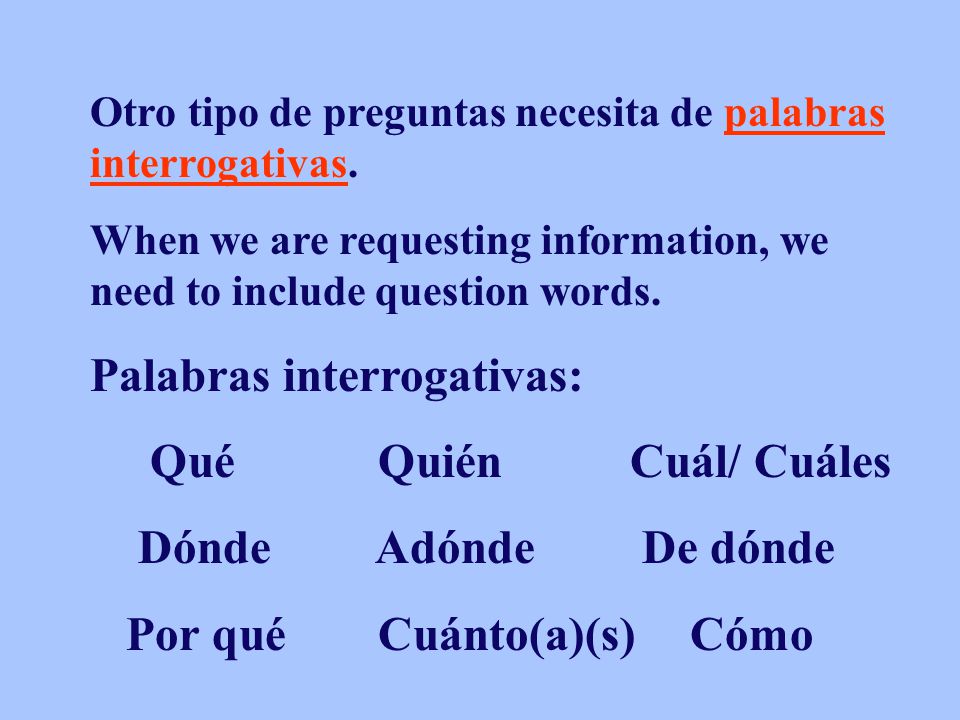 Otro tipo de preguntas necesita de palabras interrogativas.

When we are requesting information, we need to include question words.

Palabras interrogativas:

Qué Quién Cuál/ Cuáles

Dónde Adónde De dónde

Por qué Cuánto(a)(s) Cómo